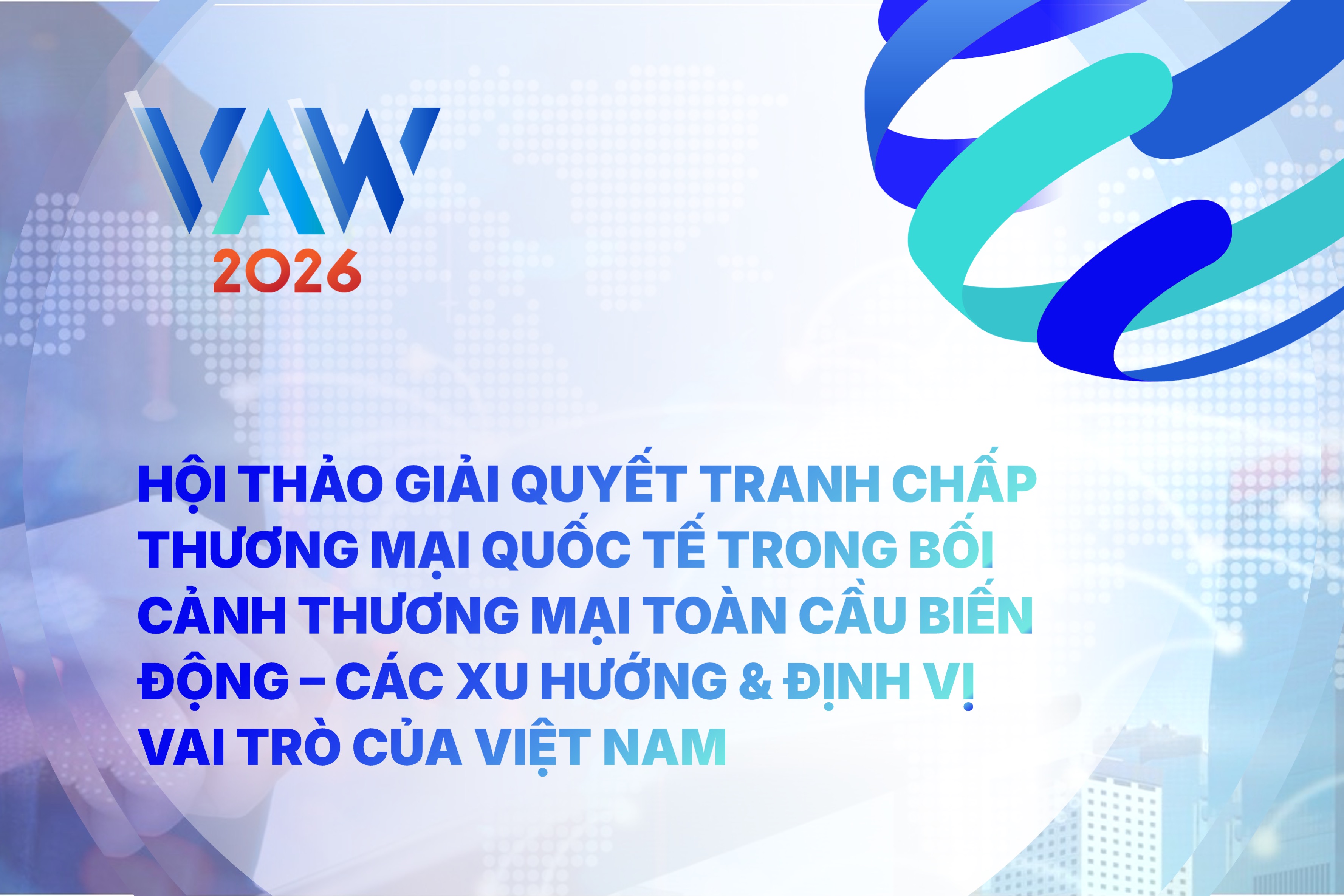 VAW
2026

HỘI THẢO GIẢI QUYẾT TRANH CHẤP THƯƠNG MẠI QUỐC TẾ TRONG BỐI CẢNH THƯƠNG MẠI TOÀN CẦU BIẾN ĐỘNG – CÁC XU HƯỚNG & ĐỊNH VỊ VAI TRÒ CỦA VIỆT NAM